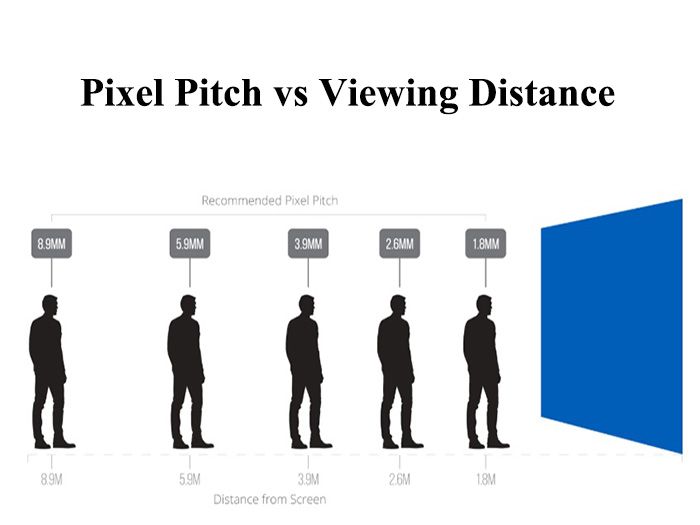 Pixel Pitch vs Viewing Distance

Recommended Pixel Pitch

8.9MM

5.9MM

3.9MM

2.6MM

1.8MM

8.9M

5.9M

3.9M

2.6M

1.8M

Distance from Screen